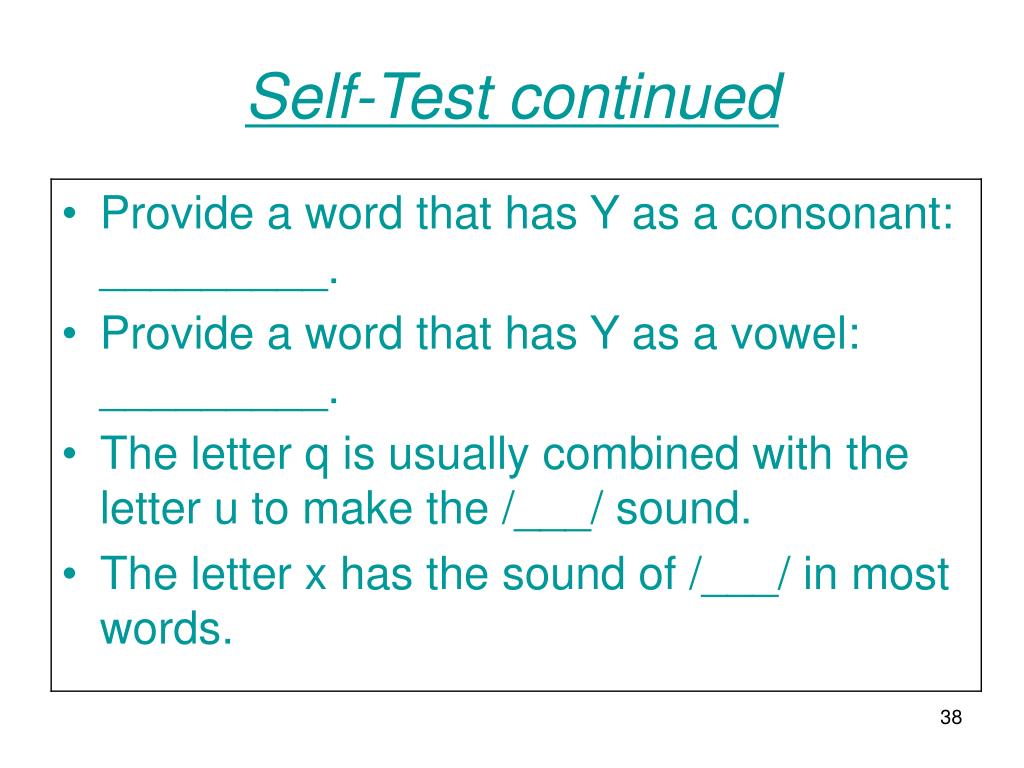 Self-Test continued

• Provide a word that has Y as a consonant: _________.
• Provide a word that has Y as a vowel: _________.
• The letter q is usually combined with the letter u to make the /___/ sound.
• The letter x has the sound of /___/ in most words.

38